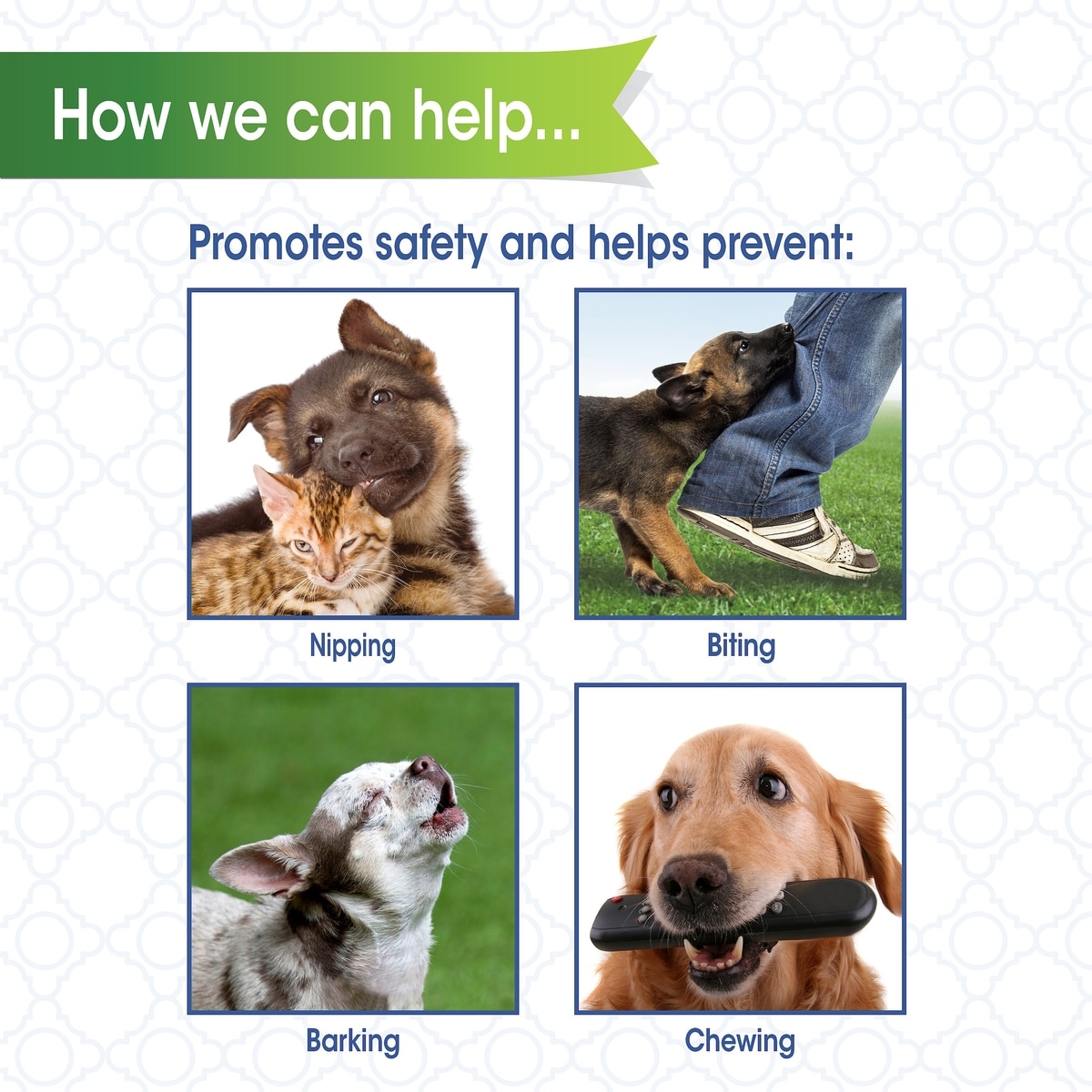 How we can help...

Promotes safety and helps prevent:

Nipping

Biting

Barking

Chewing